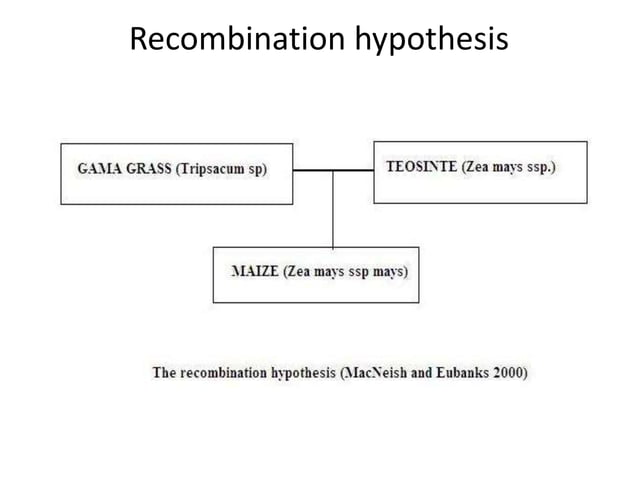 Recombination hypothesis

GAMA GRASS (Tripsacum sp)

TEOSINTE (Zea mays ssp.)

MAIZE (Zea mays ssp mays)

The recombination hypothesis (MacNeish and Eubanks 2000)